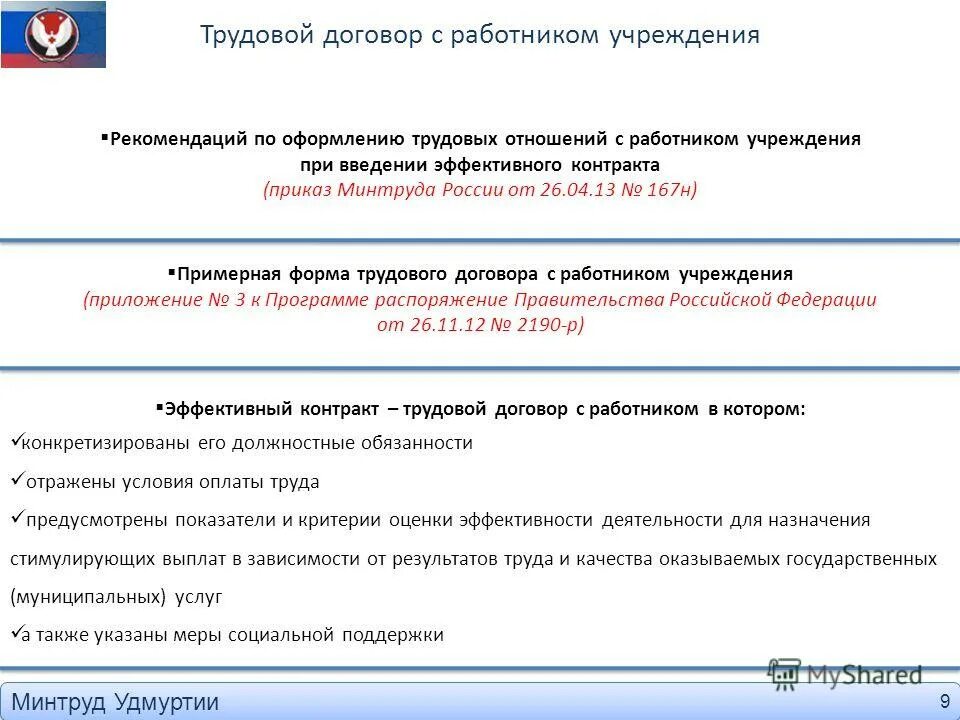 Трудовой договор с работником учреждения

▪Рекомендаций по оформлению трудовых отношений с работником учреждения при введении эффективного контракта
(приказ Минтруда России от 26.04.13 № 167н)

▪Примерная форма трудового договора с работником учреждения
(приложение № 3 к Программе распоряжение Правительства Российской Федерации от 26.11.12 № 2190-р)

▪Эффективный контракт – трудовой договор с работником в котором:
✓конкретизированы его должностные обязанности
✓отражены условия оплаты труда
✓предусмотрены показатели и критерии оценки эффективности деятельности для назначения стимулирующих выплат в зависимости от результатов труда и качества оказываемых государственных (муниципальных) услуг
✓а также указаны меры социальной поддержки

MyShared

Минтруд Удмуртии
9